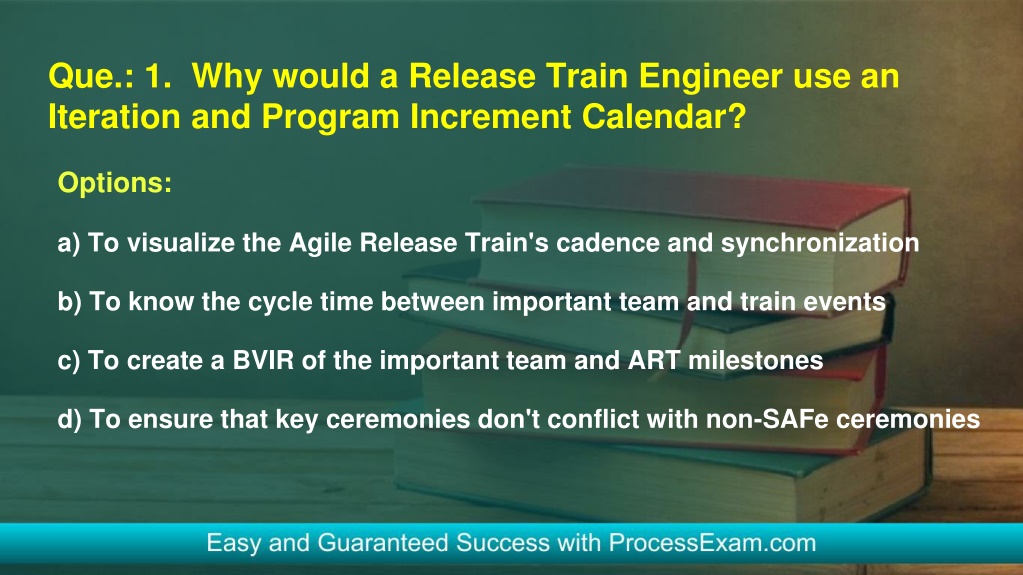 Que.: 1. Why would a Release Train Engineer use an Iteration and Program Increment Calendar?

Options:

a) To visualize the Agile Release Train's cadence and synchronization

b) To know the cycle time between important team and train events

c) To create a BVIR of the important team and ART milestones

d) To ensure that key ceremonies don't conflict with non-SAFe ceremonies

Easy and Guaranteed Success with ProcessExam.com